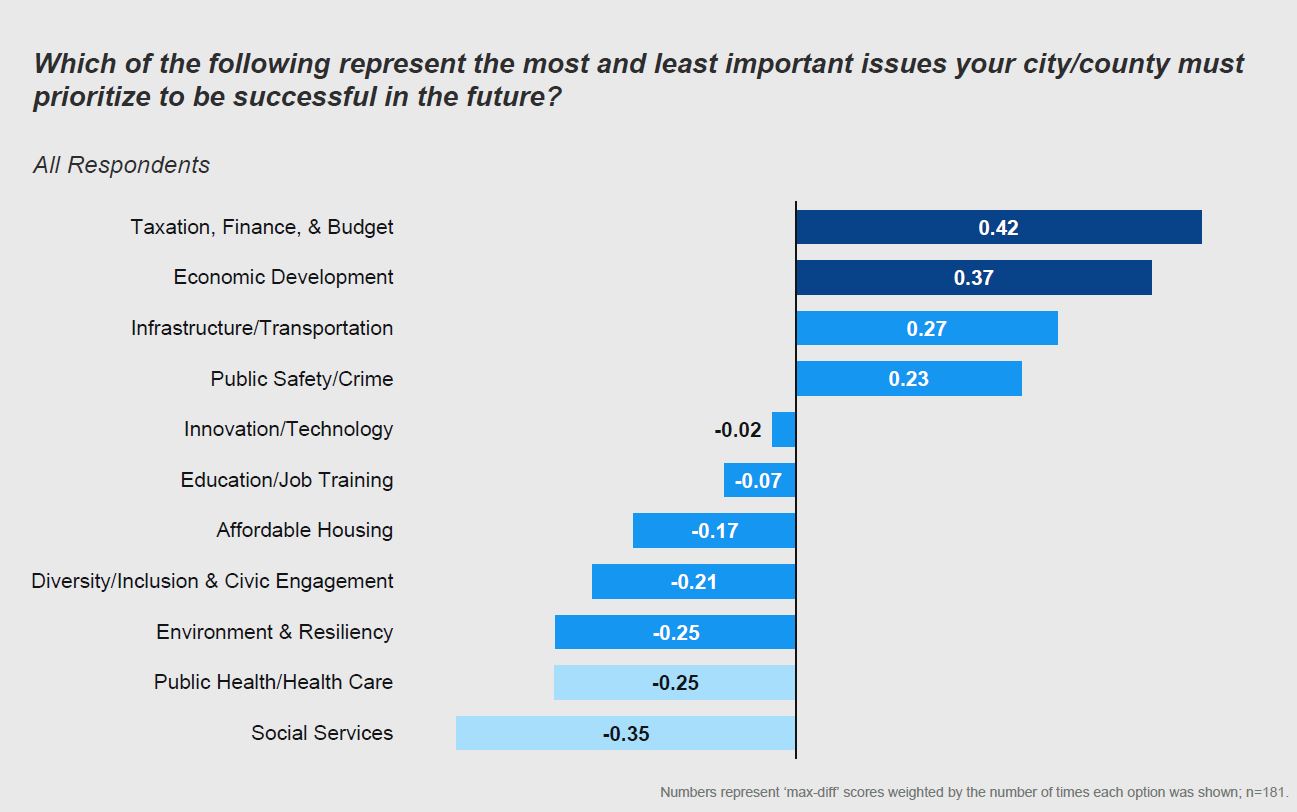 Which of the following represent the most and least important issues your city/county must prioritize to be successful in the future?

All Respondents

Taxation, Finance, & Budget 0.42
Economic Development 0.37
Infrastructure/Transportation 0.27
Public Safety/Crime 0.23
Innovation/Technology -0.02
Education/Job Training -0.07
Affordable Housing -0.17
Diversity/Inclusion & Civic Engagement -0.21
Environment & Resiliency -0.25
Public Health/Health Care -0.25
Social Services -0.35

Numbers represent 'max-diff' scores weighted by the number of times each option was shown; n=181.